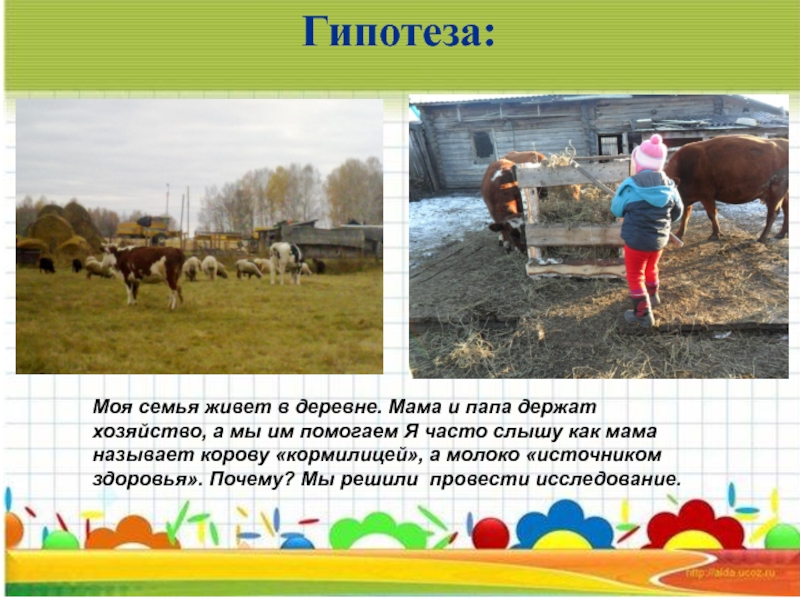 Гипотеза:

Моя семья живет в деревне. Мама и папа держат хозяйство, а мы им помогаем Я часто слышу как мама называет корову «кормилицей», а молоко «источником здоровья». Почему? Мы решили провести исследование.

http://aida.ucoz.ru